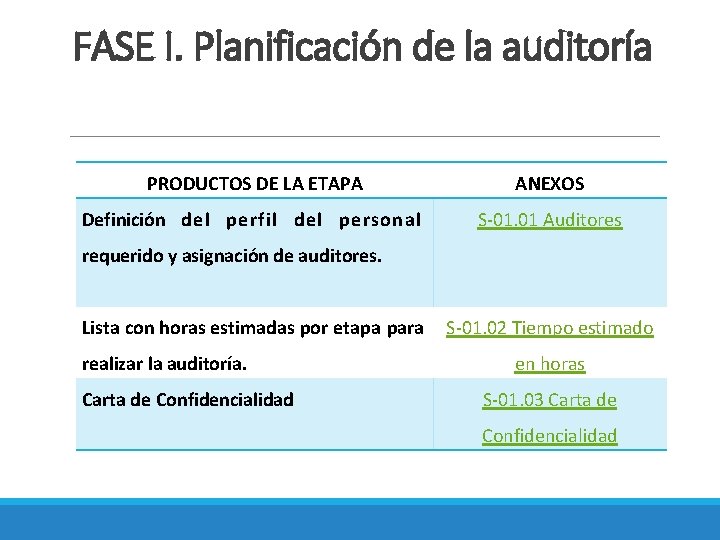 FASE I. Planificación de la auditoría

| PRODUCTOS DE LA ETAPA | ANEXOS |
|---|---|
| Definición del perfil del personal requerido y asignación de auditores. | S-01.01 Auditores |
| Lista con horas estimadas por etapa para realizar la auditoría. | S-01.02 Tiempo estimado en horas |
| Carta de Confidencialidad | S-01.03 Carta de Confidencialidad |